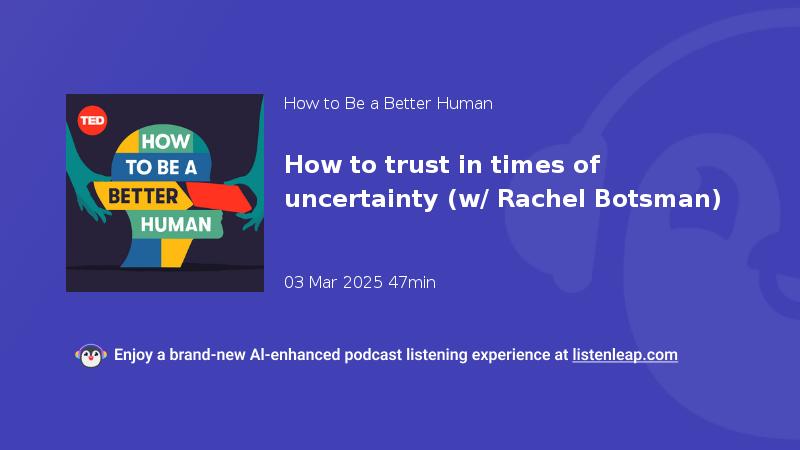 TED
HOW
TO BE A
BETTER
HUMAN

How to Be a Better Human

How to trust in times of uncertainty (w/ Rachel Botsman)

03 Mar 2025 47min

Enjoy a brand-new AI-enhanced podcast listening experience at listenleap.com